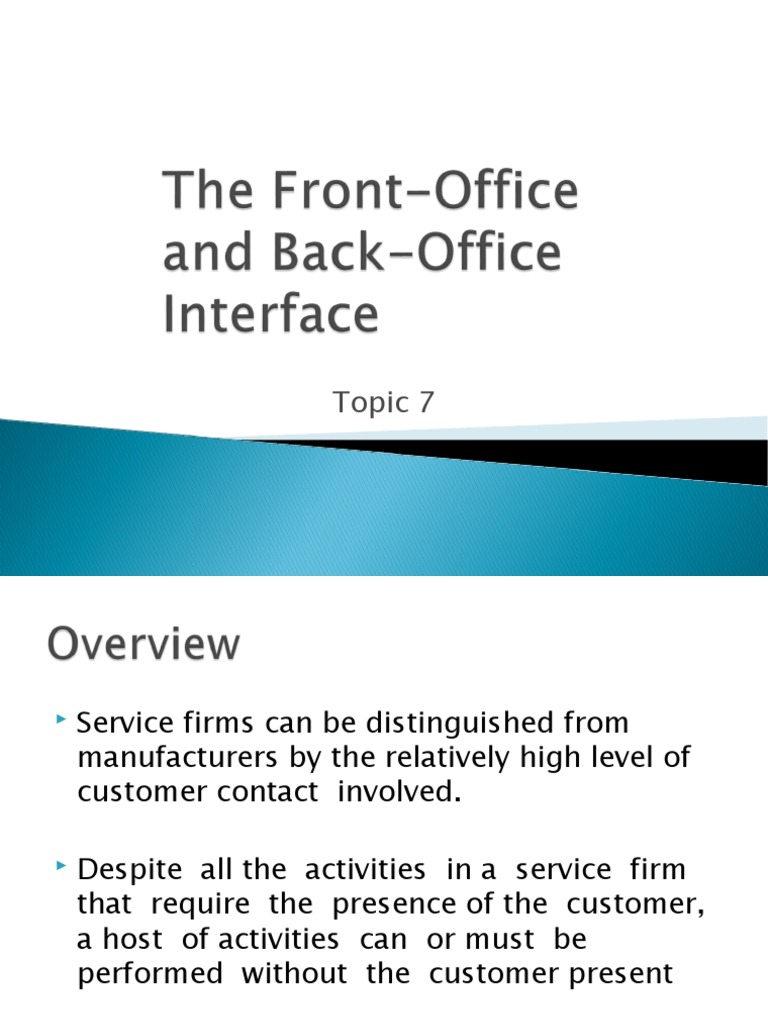 The Front-Office and Back-Office Interface

Topic 7

Overview

Service firms can be distinguished from manufacturers by the relatively high level of customer contact involved.

Despite all the activities in a service firm that require the presence of the customer, a host of activities can or must be performed without the customer present